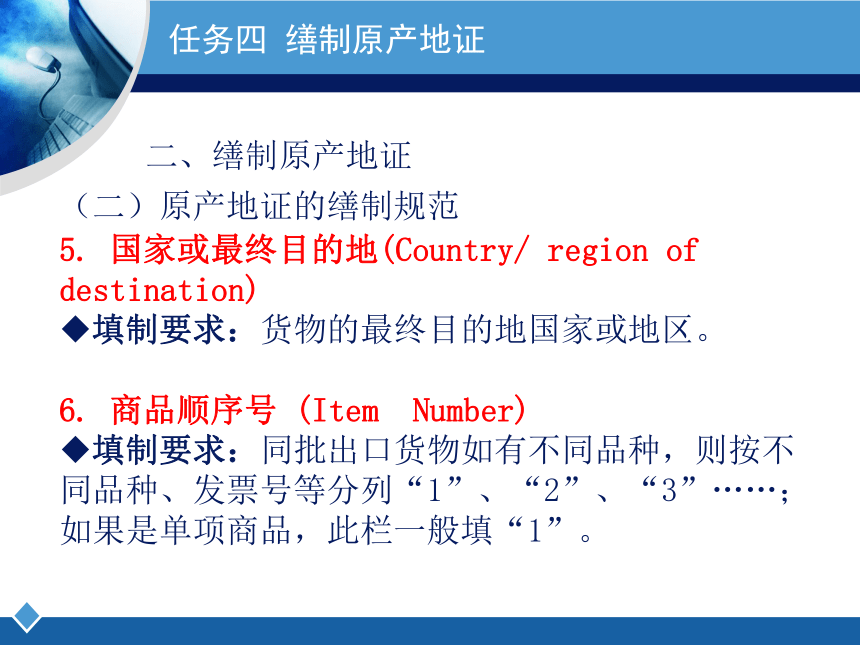 任务四 缮制原产地证

二、缮制原产地证

（二）原产地证的缮制规范

5. 国家或最终目的地(Country/ region of destination)

◆填制要求：货物的最终目的地国家或地区。

6. 商品顺序号 (Item Number)

◆填制要求：同批出口货物如有不同品种，则按不同品种、发票号等分列“1”、“2”、“3”……；如果是单项商品，此栏一般填“1”。